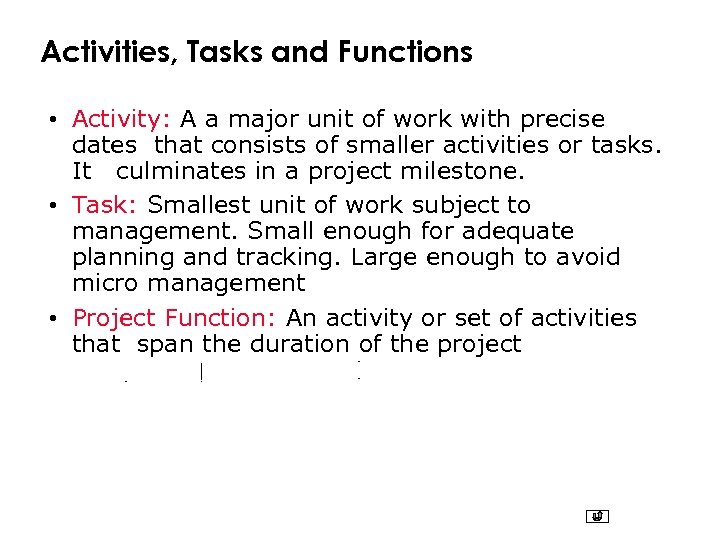 Activities, Tasks and Functions

• Activity: A a major unit of work with precise dates that consists of smaller activities or tasks. It culminates in a project milestone.

• Task: Smallest unit of work subject to management. Small enough for adequate planning and tracking. Large enough to avoid micro management

• Project Function: An activity or set of activities that span the duration of the project